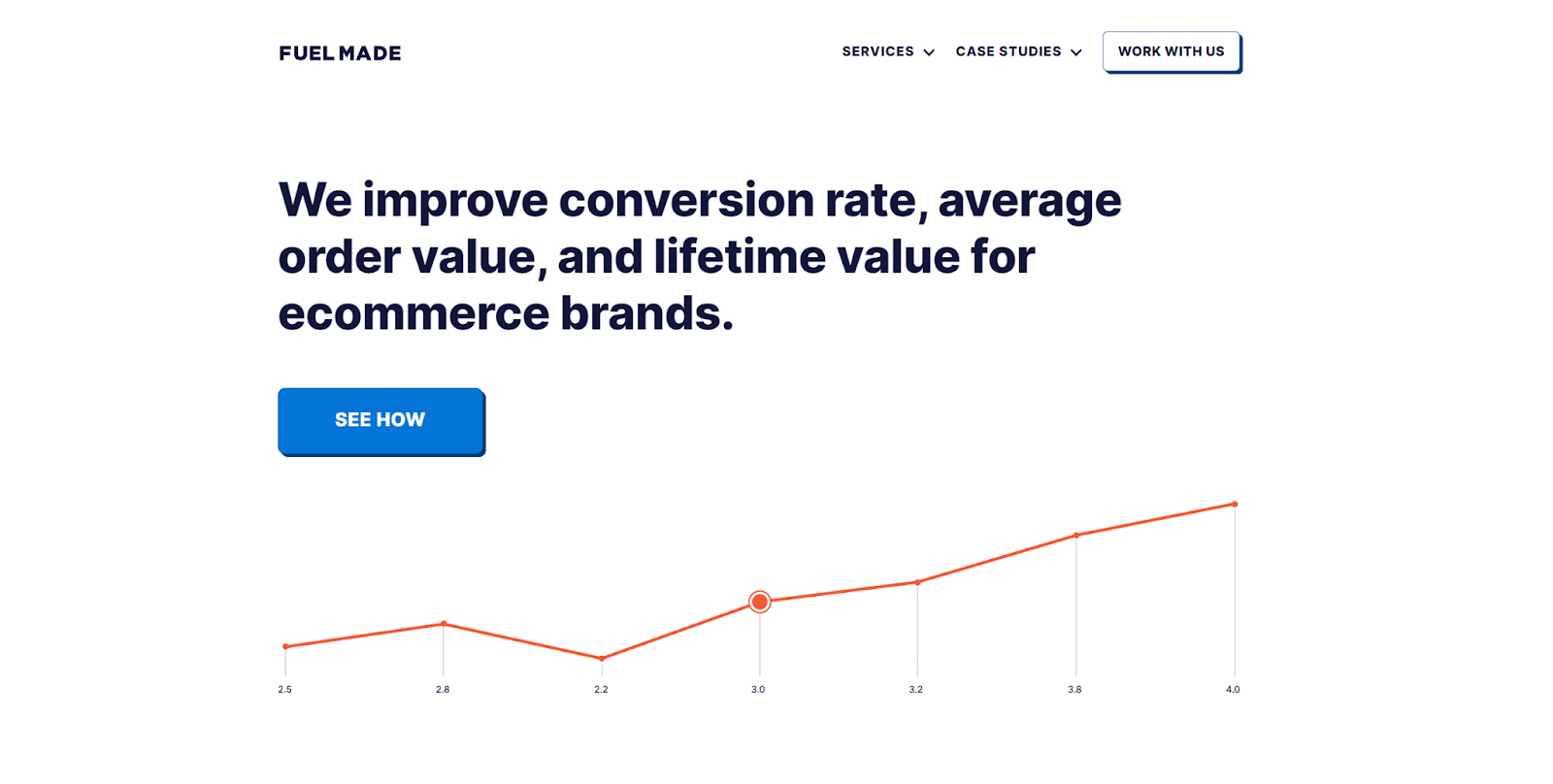 FUEL MADE

SERVICES CASE STUDIES WORK WITH US

We improve conversion rate, average order value, and lifetime value for ecommerce brands.

SEE HOW

2.5 2.8 2.2 3.0 3.2 3.8 4.0